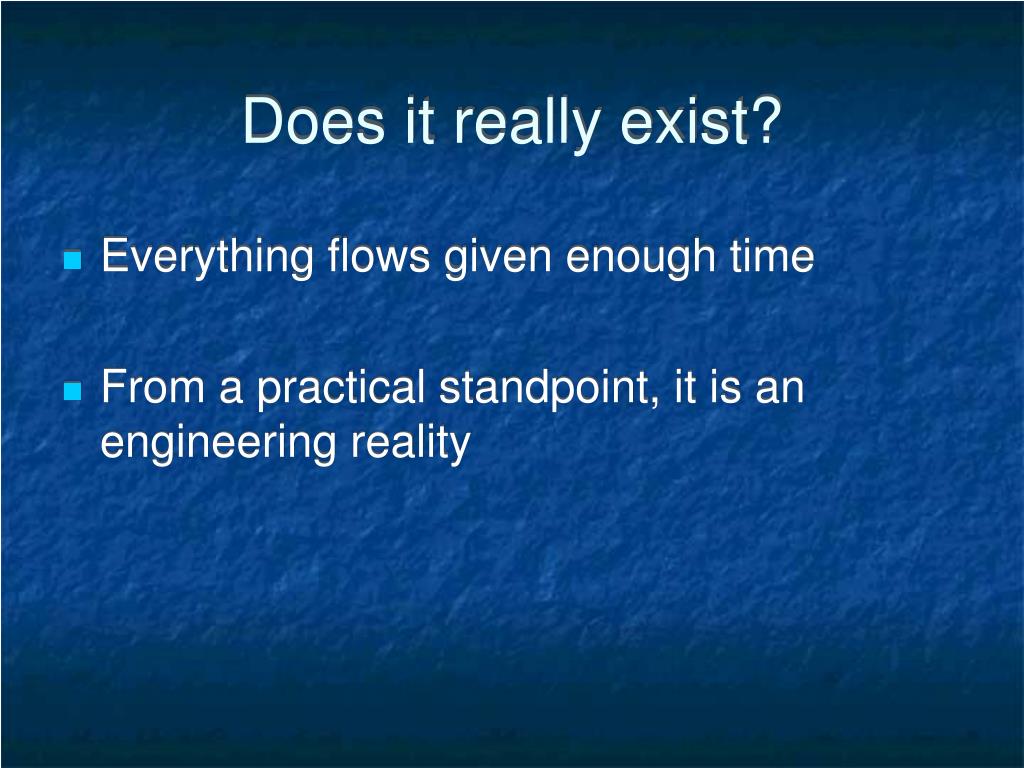 Does it really exist?

Everything flows given enough time

From a practical standpoint, it is an engineering reality